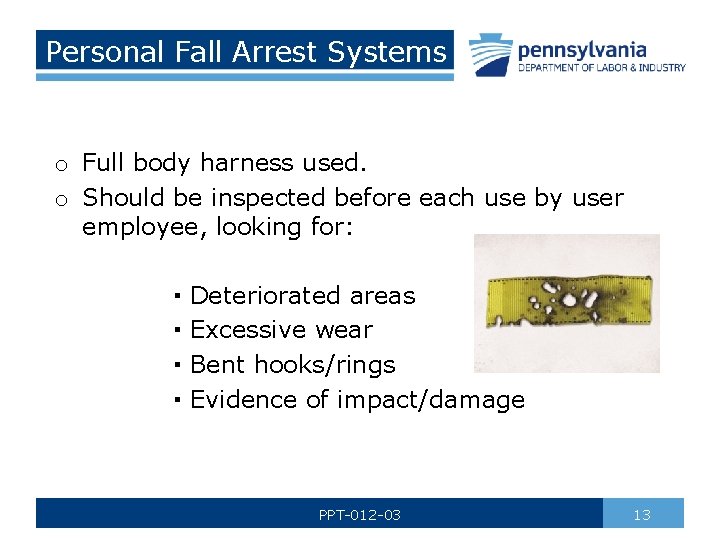 Personal Fall Arrest Systems

pennsylvania
DEPARTMENT OF LABOR & INDUSTRY

o Full body harness used.
o Should be inspected before each use by user employee, looking for:

▪ Deteriorated areas
▪ Excessive wear
▪ Bent hooks/rings
▪ Evidence of impact/damage

PPT-012-03

13